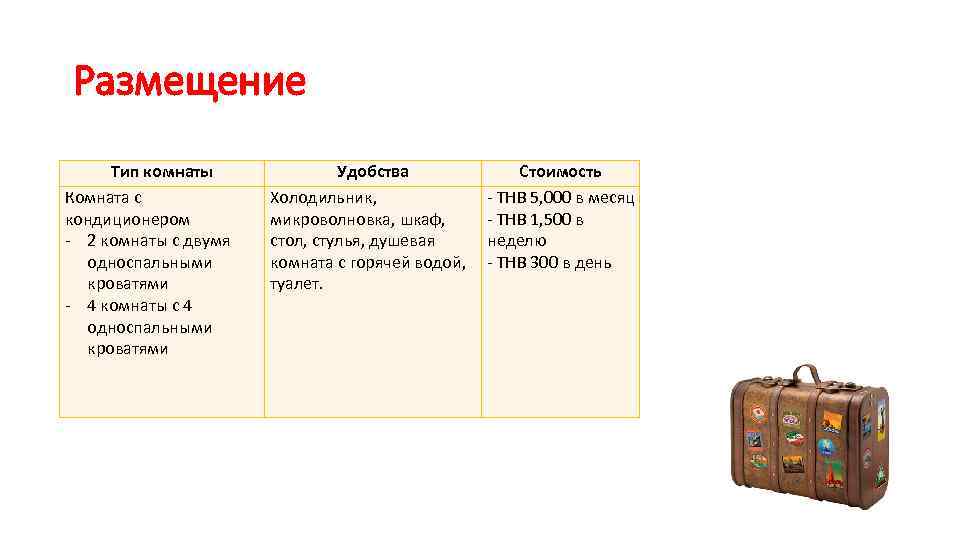 Размещение

| Тип комнаты | Удобства | Стоимость |
|---|---|---|
| Комната с кондиционером - 2 комнаты с двумя односпальными кроватями - 4 комнаты с 4 односпальными кроватями | Холодильник, микроволновка, шкаф, стол, стулья, душевая комната с горячей водой, туалет. | - THB 5,000 в месяц - THB 1,500 в неделю - THB 300 в день |